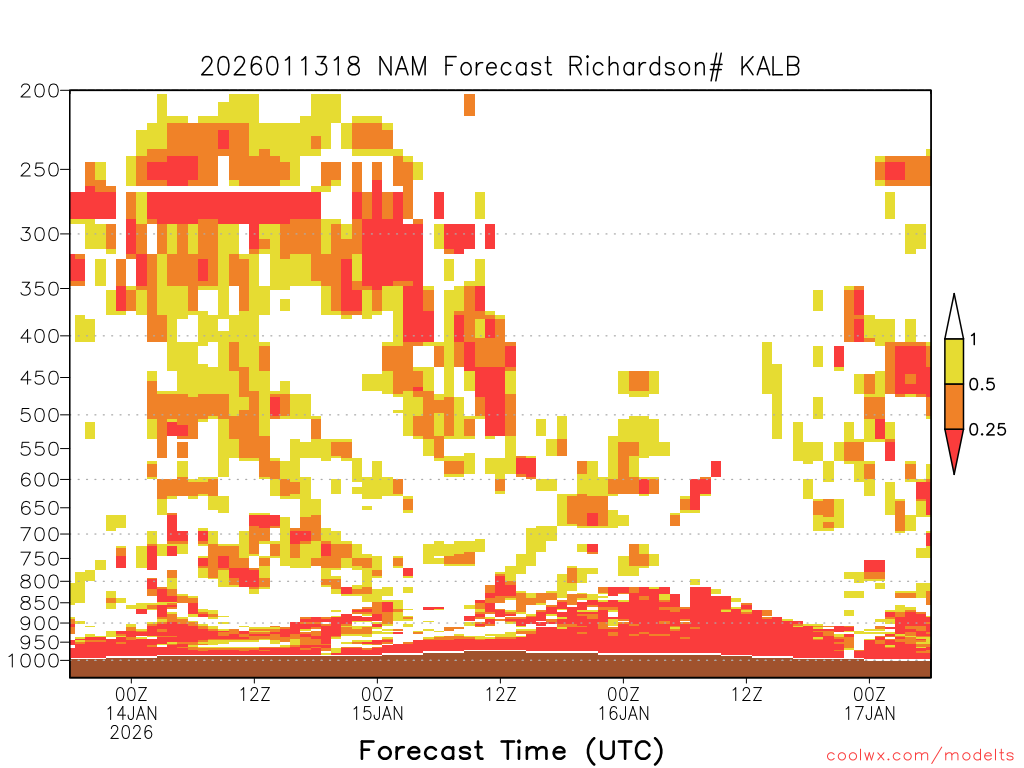 2026011318 NAM Forecast Richardson# KALB

200
250
300
350
400
450
500
550
600
650
700
750
800
850
900
950
1000

1
0.5
0.25

00Z
14JAN
2026
12Z
00Z
15JAN
12Z
00Z
16JAN
12Z
00Z
17JAN

Forecast Time (UTC)

coolwx.com/modelts